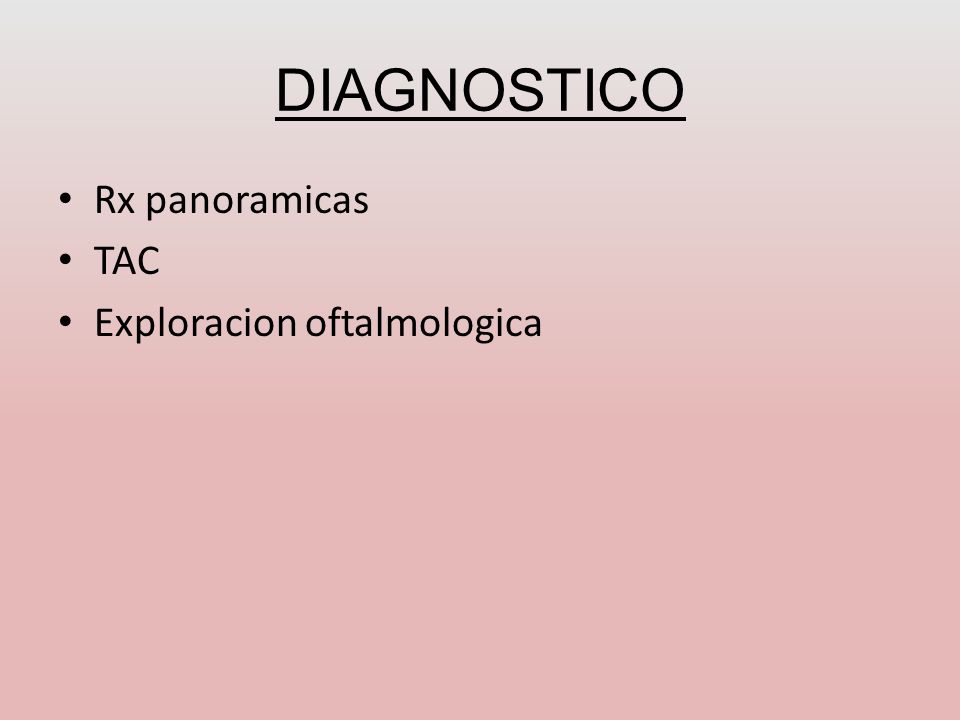 DIAGNOSTICO

• Rx panoramicas
• TAC
• Exploracion oftalmologica